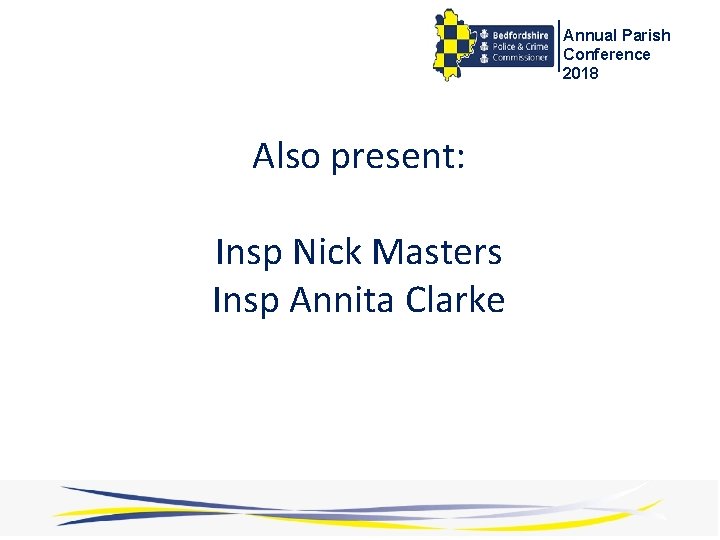 Bedfordshire Police & Crime Commissioner

Annual Parish Conference 2018

Also present:

Insp Nick Masters
Insp Annita Clarke